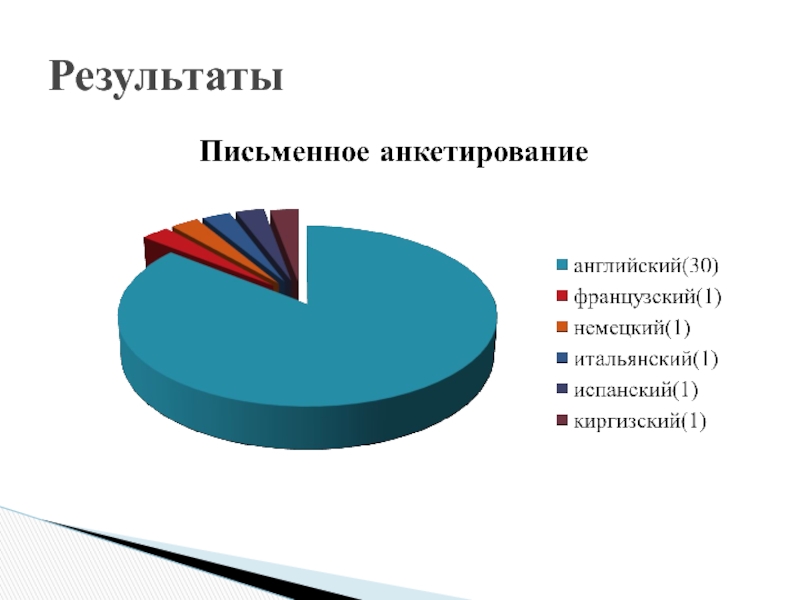 Результаты

Письменное анкетирование

английский(30)
французский(1)
немецкий(1)
итальянский(1)
испанский(1)
киргизский(1)